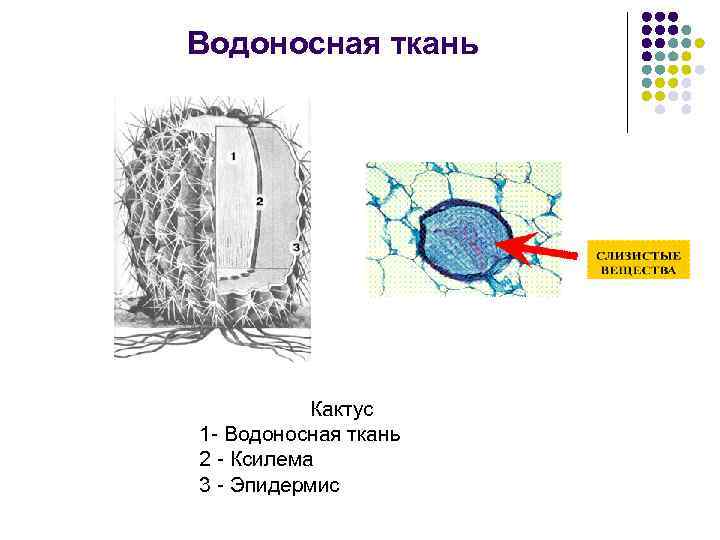 Водоносная ткань

1
2
3

СЛИЗИСТЫЕ ВЕЩЕСТВА

Кактус
1- Водоносная ткань
2 - Ксилема
3 - Эпидермис